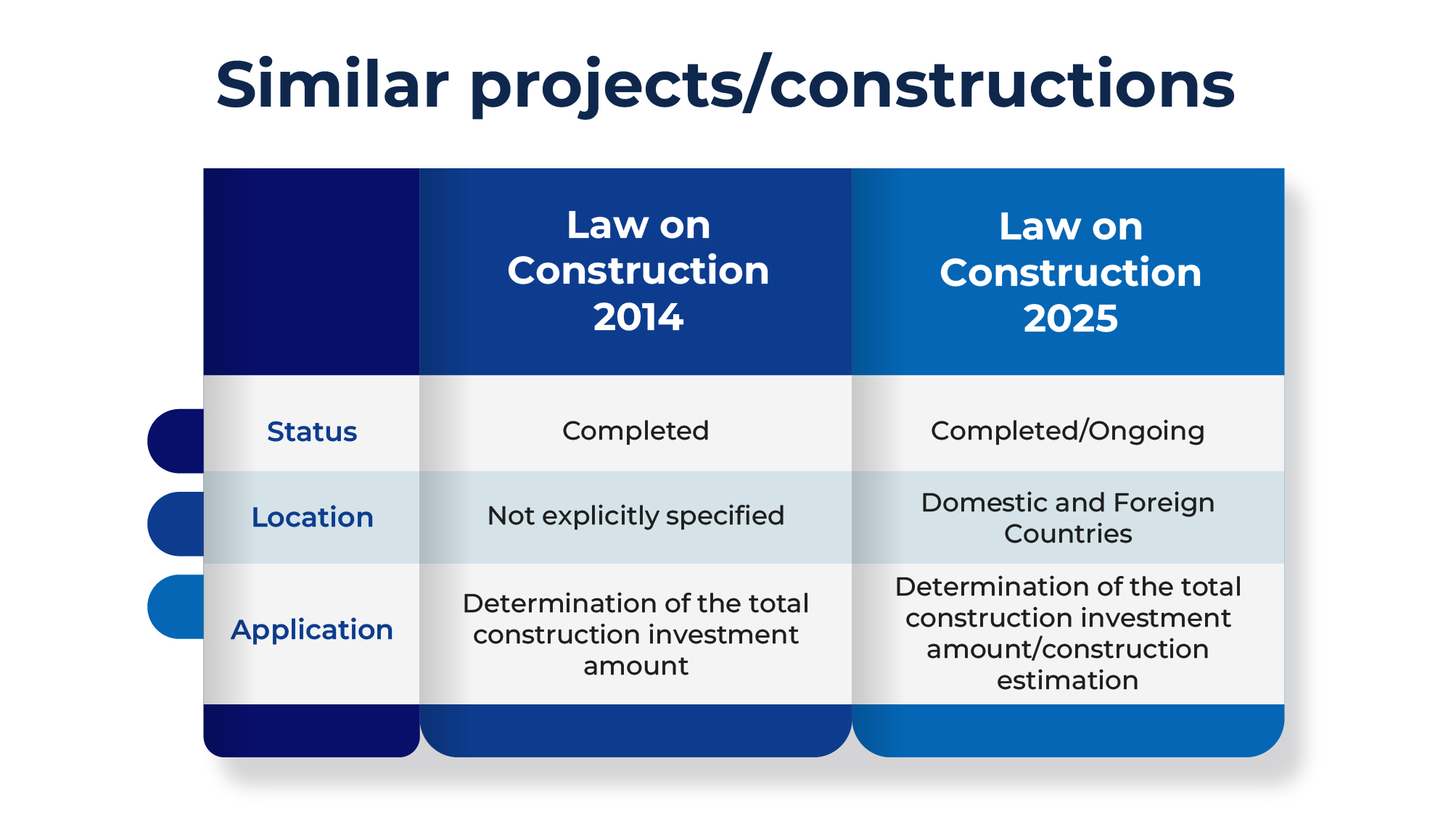 Similar projects/constructions

| | Law on Construction 2014 | Law on Construction 2025 |
|---|---|---|
| Status | Completed | Completed/Ongoing |
| Location | Not explicitly specified | Domestic and Foreign Countries |
| Application | Determination of the total construction investment amount | Determination of the total construction investment amount/construction estimation |